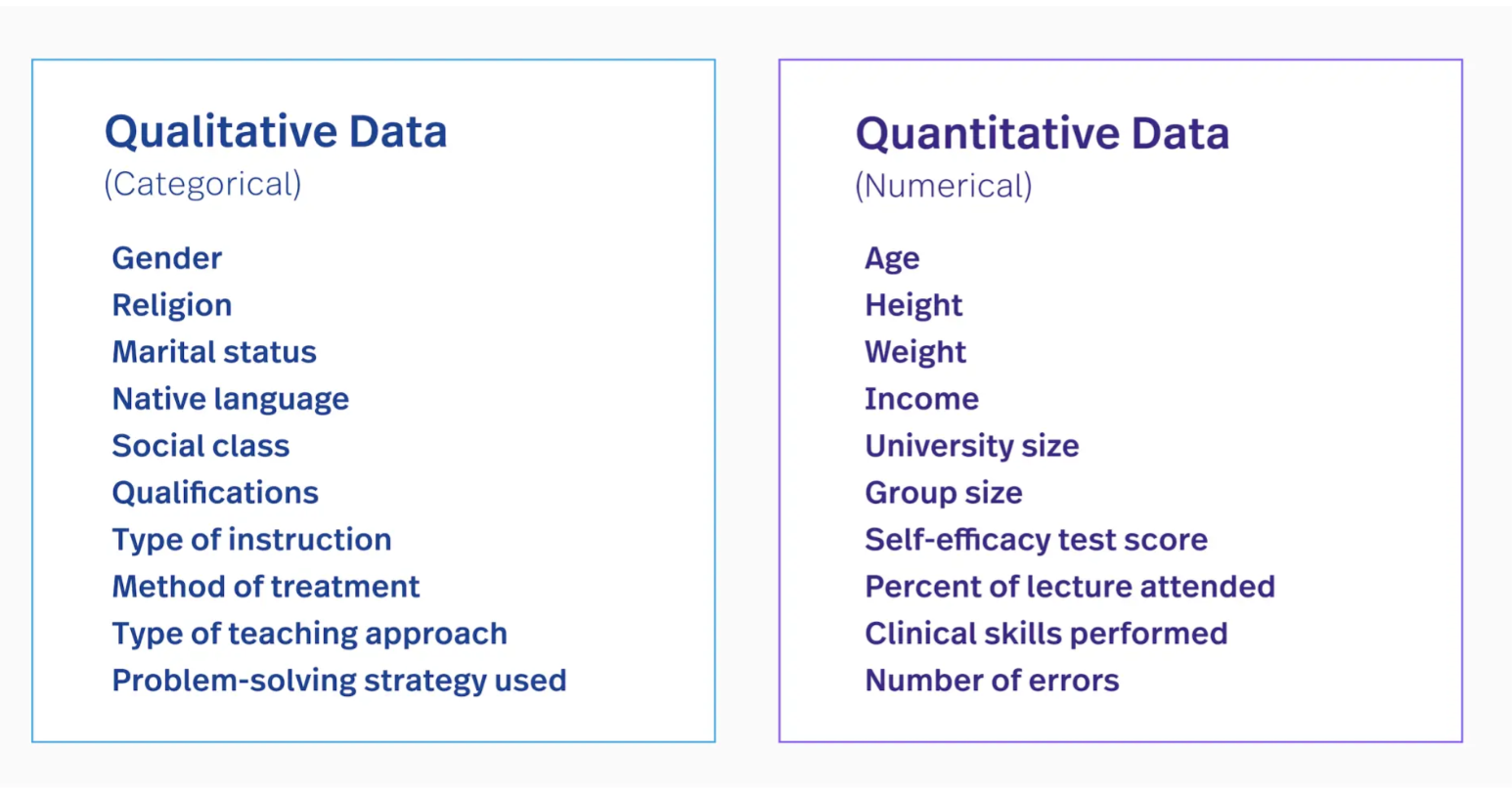 Qualitative Data
(Categorical)

Gender
Religion
Marital status
Native language
Social class
Qualifications
Type of instruction
Method of treatment
Type of teaching approach
Problem-solving strategy used

Quantitative Data
(Numerical)

Age
Height
Weight
Income
University size
Group size
Self-efficacy test score
Percent of lecture attended
Clinical skills performed
Number of errors